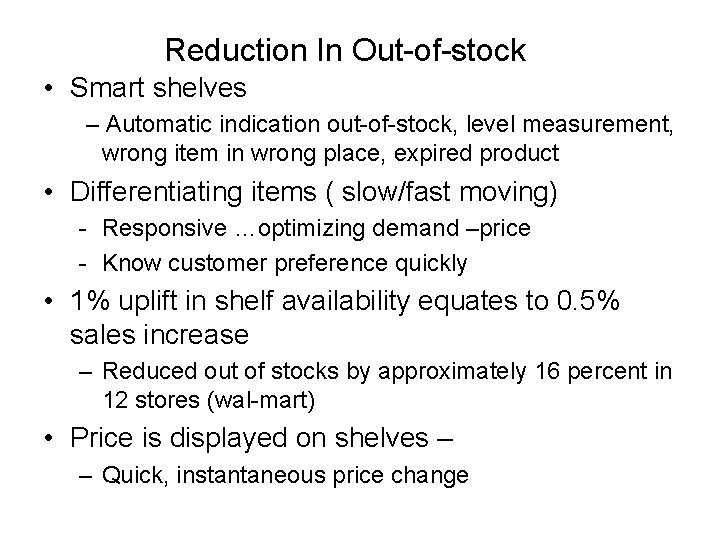 Reduction In Out-of-stock

• Smart shelves
– Automatic indication out-of-stock, level measurement, wrong item in wrong place, expired product

• Differentiating items ( slow/fast moving)
- Responsive …optimizing demand –price
- Know customer preference quickly

• 1% uplift in shelf availability equates to 0.5% sales increase
– Reduced out of stocks by approximately 16 percent in 12 stores (wal-mart)

• Price is displayed on shelves –
– Quick, instantaneous price change